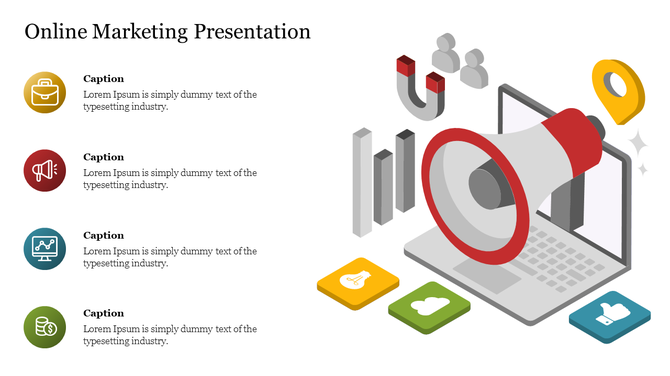 Online Marketing Presentation

Caption
Lorem Ipsum is simply dummy text of the typesetting industry.

Caption
Lorem Ipsum is simply dummy text of the typesetting industry.

Caption
Lorem Ipsum is simply dummy text of the typesetting industry.

Caption
Lorem Ipsum is simply dummy text of the typesetting industry.